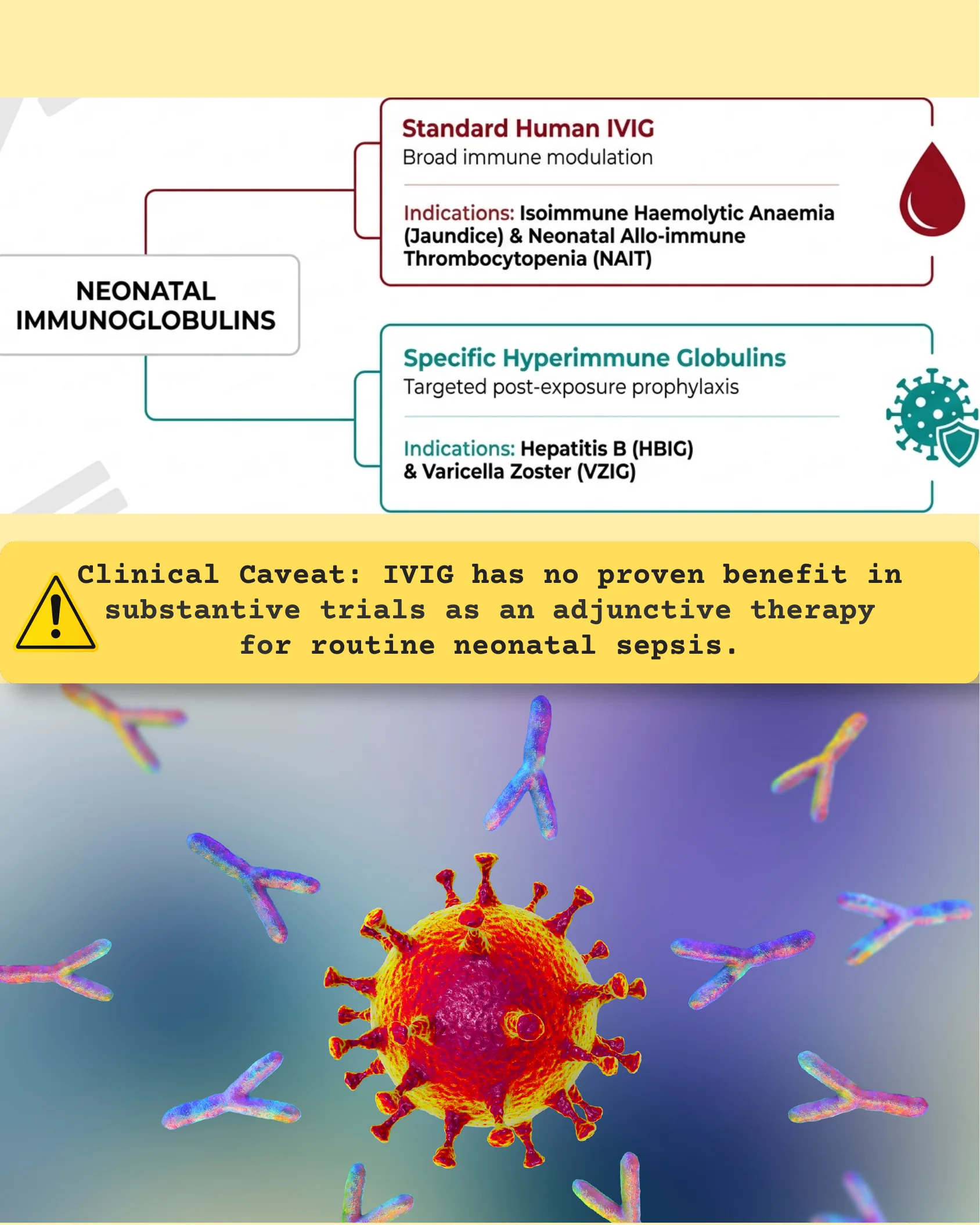 NEONATAL IMMUNOGLOBULINS

Standard Human IVIG
Broad immune modulation

Indications: Isoimmune Haemolytic Anaemia (Jaundice) & Neonatal Allo-immune Thrombocytopenia (NAIT)

Specific Hyperimmune Globulins
Targeted post-exposure prophylaxis

Indications: Hepatitis B (HBIG) & Varicella Zoster (VZIG)

Clinical Caveat: IVIG has no proven benefit in substantive trials as an adjunctive therapy for routine neonatal sepsis.